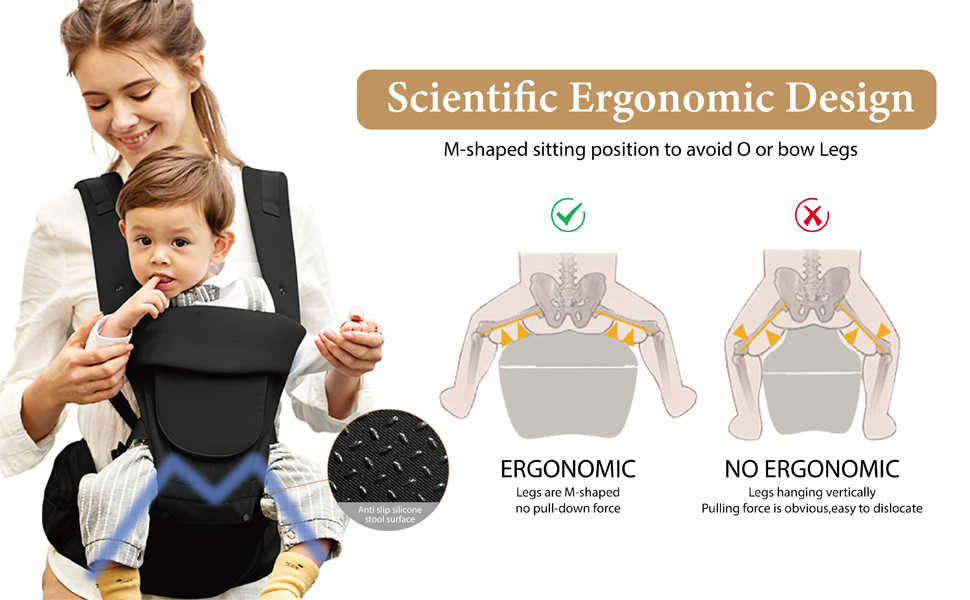 Scientific Ergonomic Design

M-shaped sitting position to avoid O or bow Legs

ERGONOMIC
Legs are M-shaped
no pull-down force

NO ERGONOMIC
Legs hanging vertically
Pulling force is obvious,easy to dislocate

Anti slip silicone stool surface